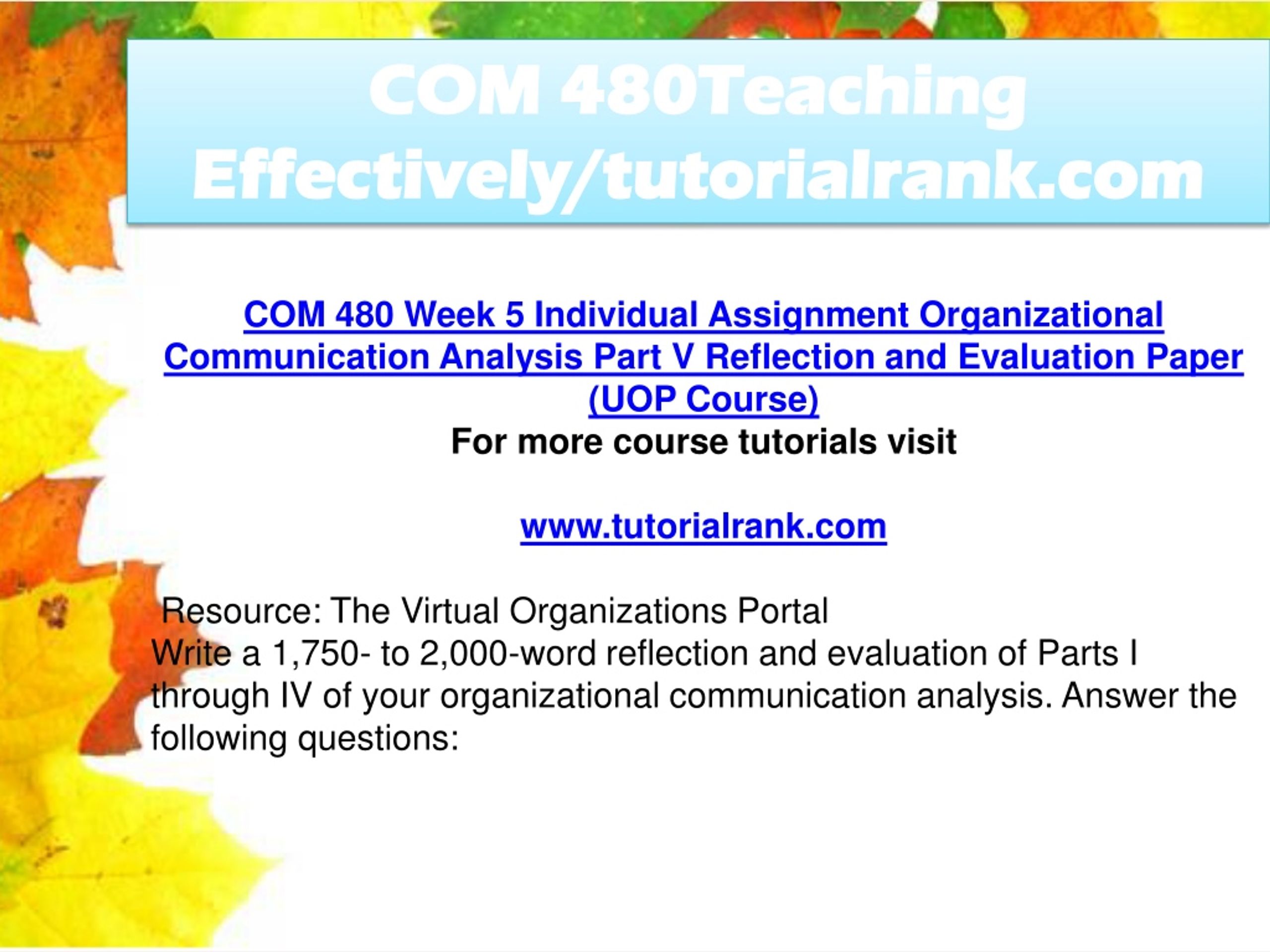 COM 480Teaching Effectively/tutorialrank.com

COM 480 Week 5 Individual Assignment Organizational Communication Analysis Part V Reflection and Evaluation Paper (UOP Course)
For more course tutorials visit

www.tutorialrank.com

Resource: The Virtual Organizations Portal
Write a 1,750- to 2,000-word reflection and evaluation of Parts I through IV of your organizational communication analysis. Answer the following questions: